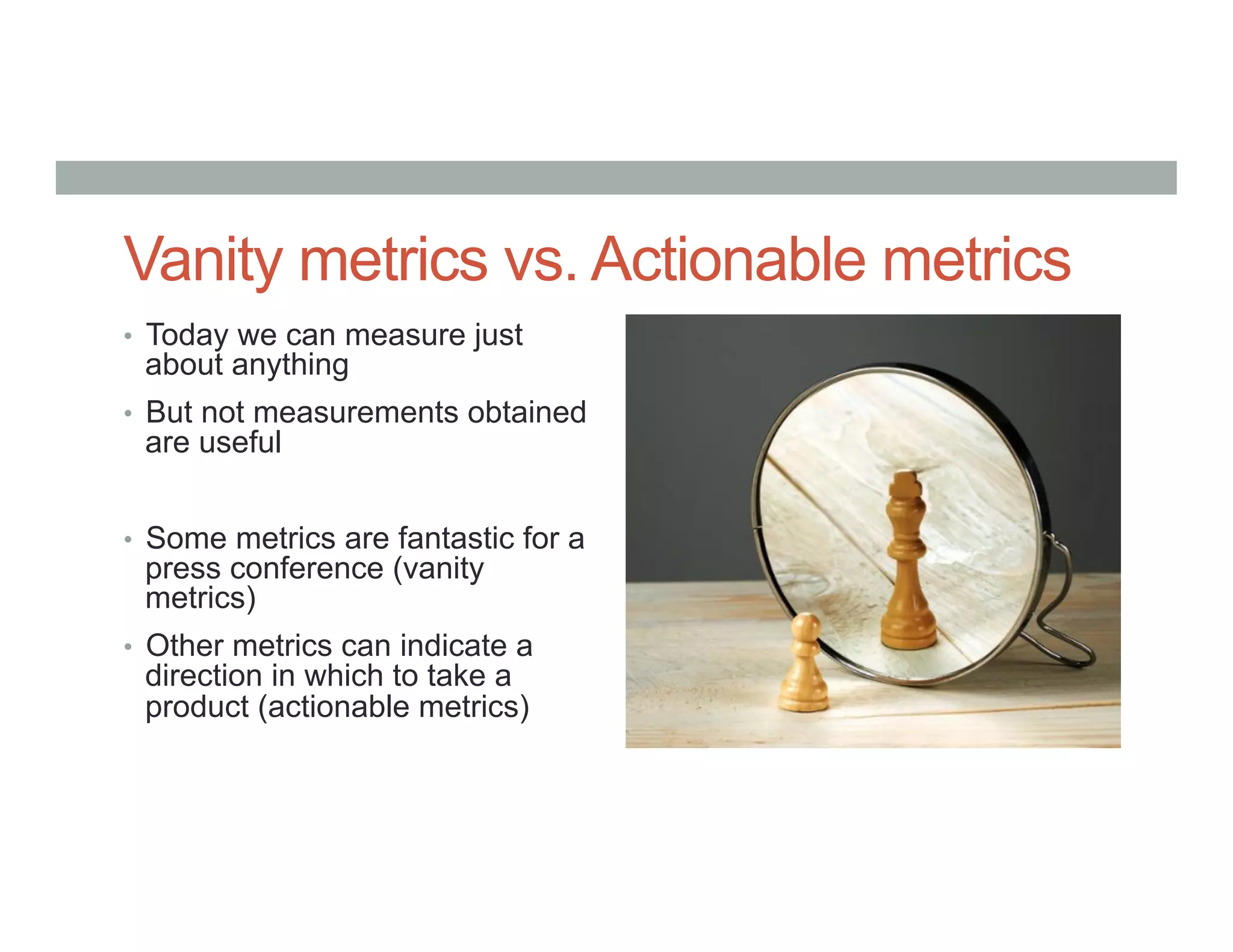 Vanity metrics vs. Actionable metrics

• Today we can measure just about anything
• But not measurements obtained are useful

• Some metrics are fantastic for a press conference (vanity metrics)
• Other metrics can indicate a direction in which to take a product (actionable metrics)